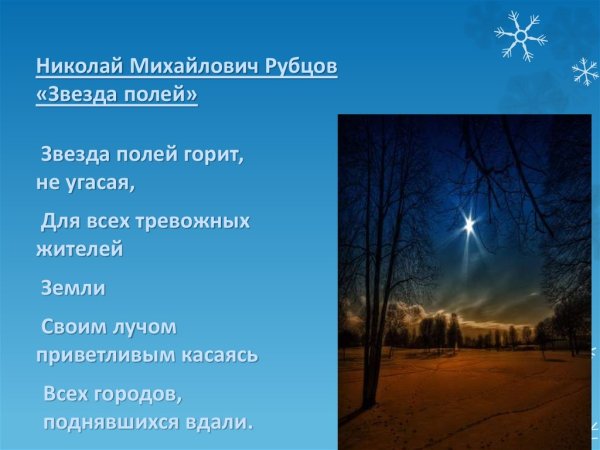 Николай Михайлович Рубцов
«Звезда полей»

Звезда полей горит, не угасая,

Для всех тревожных жителей

Земли

Своим лучом приветливым касаясь

Всех городов, поднявшихся вдали.